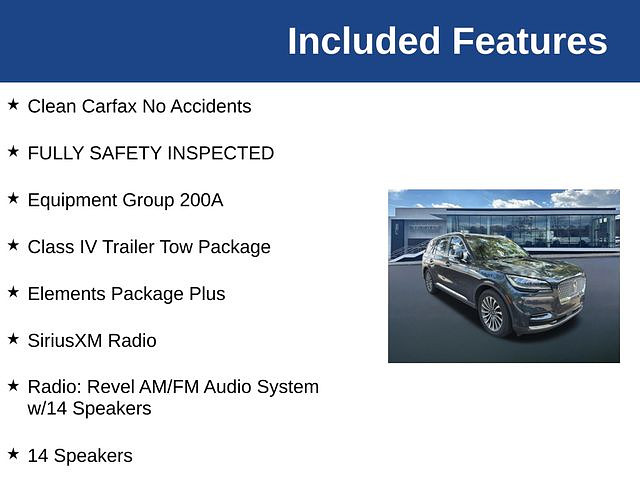 Included Features

★ Clean Carfax No Accidents

★ FULLY SAFETY INSPECTED

★ Equipment Group 200A

★ Class IV Trailer Tow Package

★ Elements Package Plus

★ SiriusXM Radio

★ Radio: Revel AM/FM Audio System w/14 Speakers

★ 14 Speakers